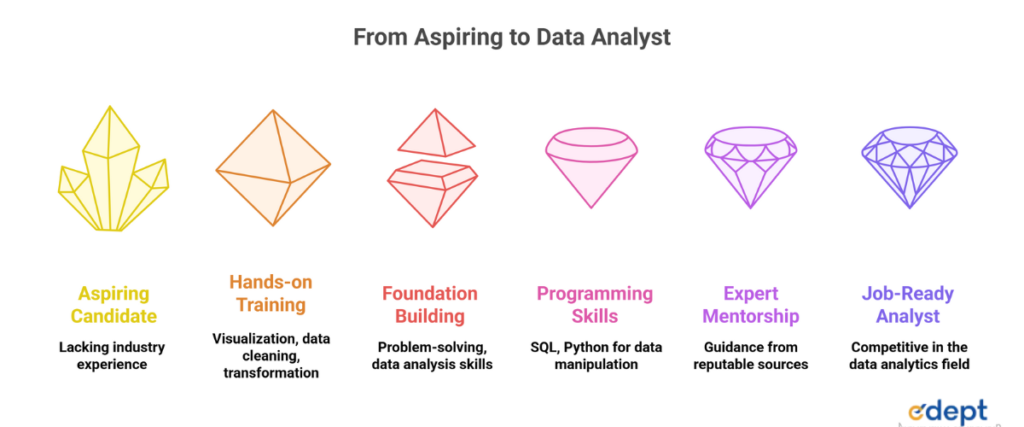 From Aspiring to Data Analyst

Aspiring Candidate

Lacking industry experience

Hands-on Training

Visualization, data cleaning, transformation

Foundation Building

Problem-solving, data analysis skills

Programming Skills

SQL, Python for data manipulation

Expert Mentorship

Guidance from reputable sources

Job-Ready Analyst

Competitive in the data analytics field

edept